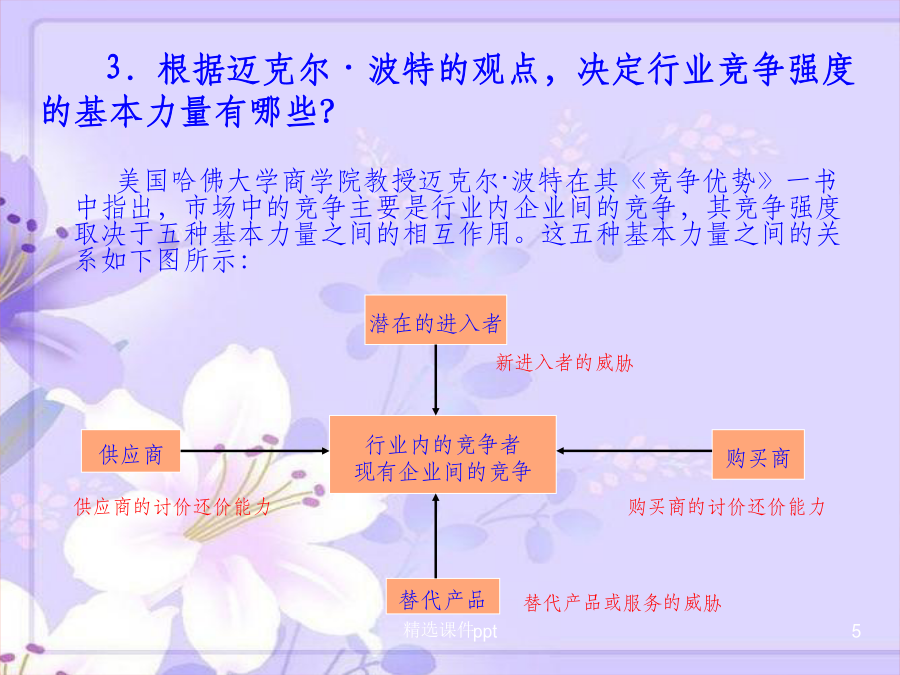 3．根据迈克尔·波特的观点，决定行业竞争强度的基本力量有哪些?

美国哈佛大学商学院教授迈克尔·波特在其《竞争优势》一书中指出，市场中的竞争主要是行业内企业间的竞争，其竞争强度取决于五种基本力量之间的相互作用。这五种基本力量之间的关系如下图所示：

潜在的进入者

新进入者的威胁

供应商

行业内的竞争者
现有企业间的竞争

购买商

供应商的讨价还价能力

购买商的讨价还价能力

替代产品

替代产品或服务的威胁

精选课件ppt

5